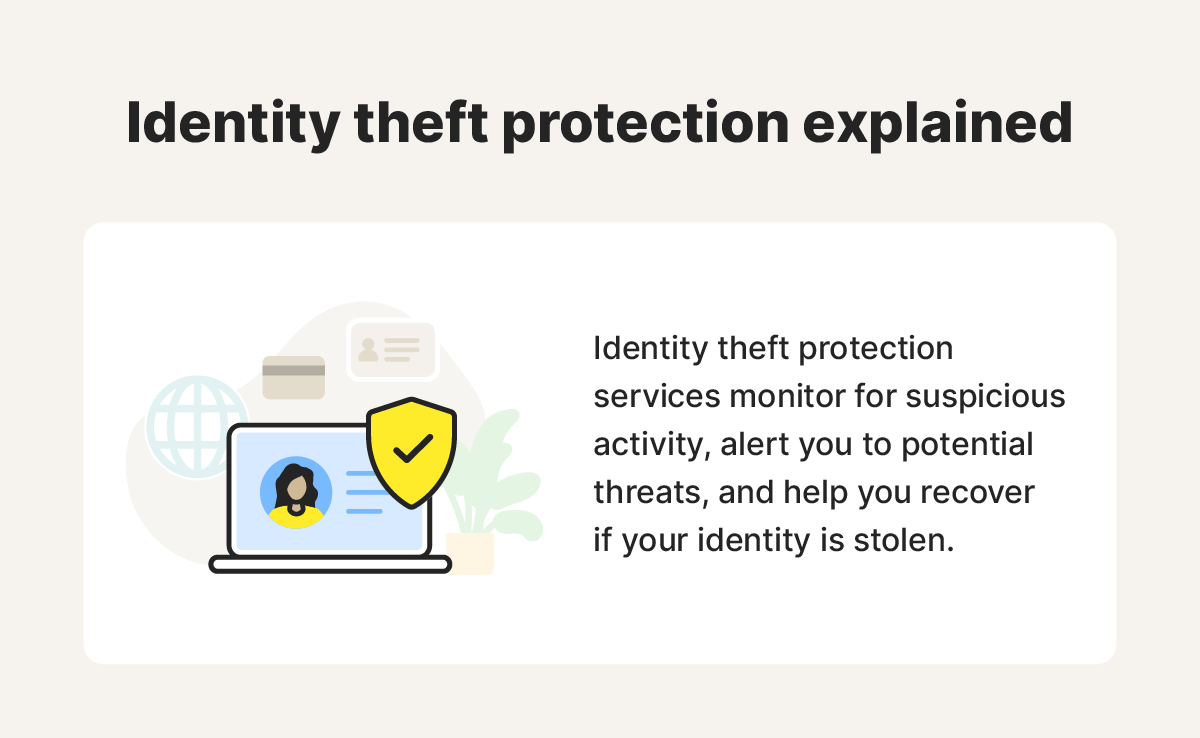 Identity theft protection explained

Identity theft protection services monitor for suspicious activity, alert you to potential threats, and help you recover if your identity is stolen.